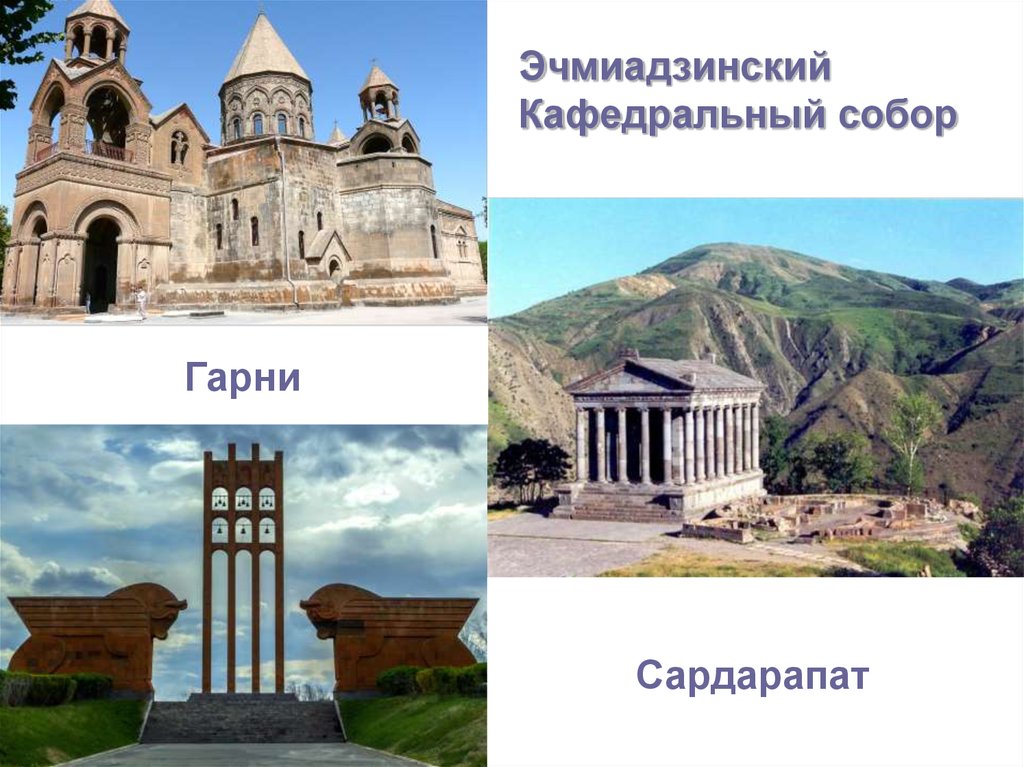 Эчмиадзинский Кафедральный собор

Гарни

Сардарапат